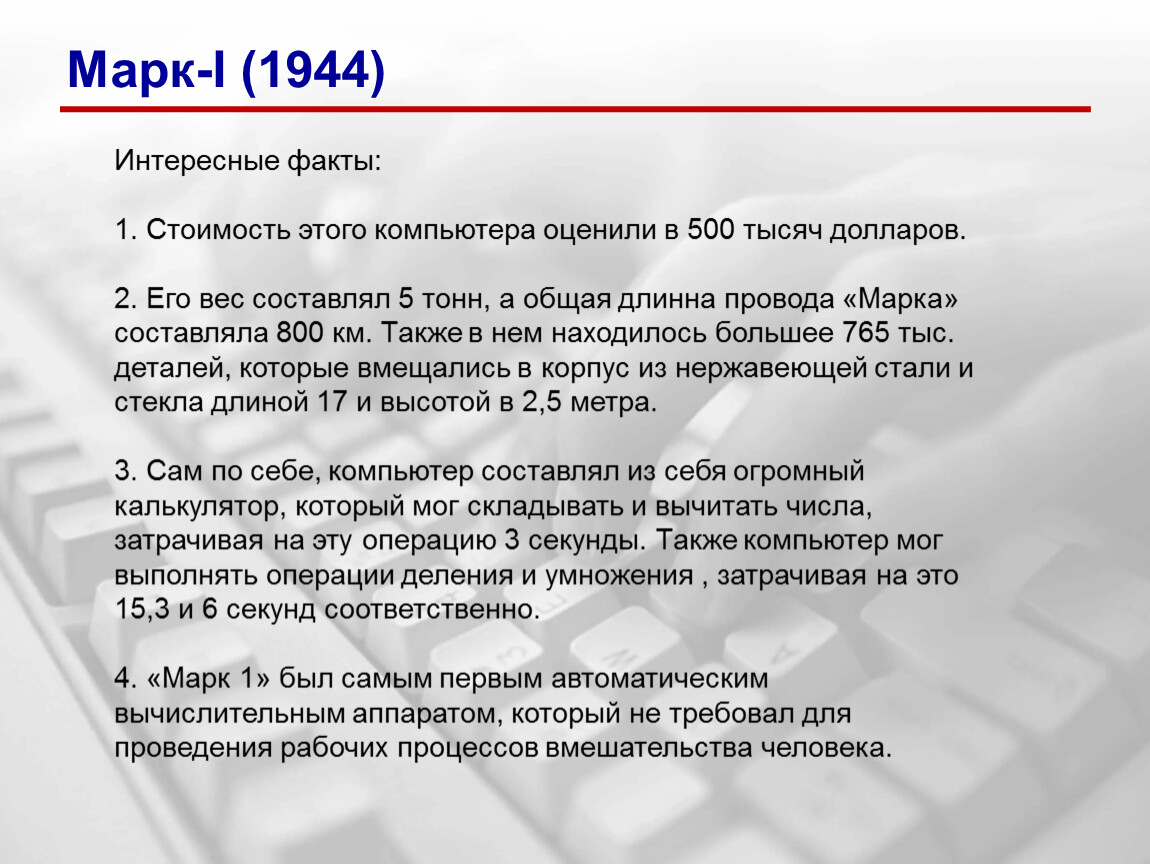 Марк-I (1944)

Интересные факты:

1. Стоимость этого компьютера оценили в 500 тысяч долларов.

2. Его вес составлял 5 тонн, а общая длинна провода «Марка» составляла 800 км. Также в нем находилось большее 765 тыс. деталей, которые вмещались в корпус из нержавеющей стали и стекла длиной 17 и высотой в 2,5 метра.

3. Сам по себе, компьютер составлял из себя огромный калькулятор, который мог складывать и вычитать числа, затрачивая на эту операцию 3 секунды. Также компьютер мог выполнять операции деления и умножения , затрачивая на это 15,3 и 6 секунд соответственно.

4. «Марк 1» был самым первым автоматическим вычислительным аппаратом, который не требовал для проведения рабочих процессов вмешательства человека.